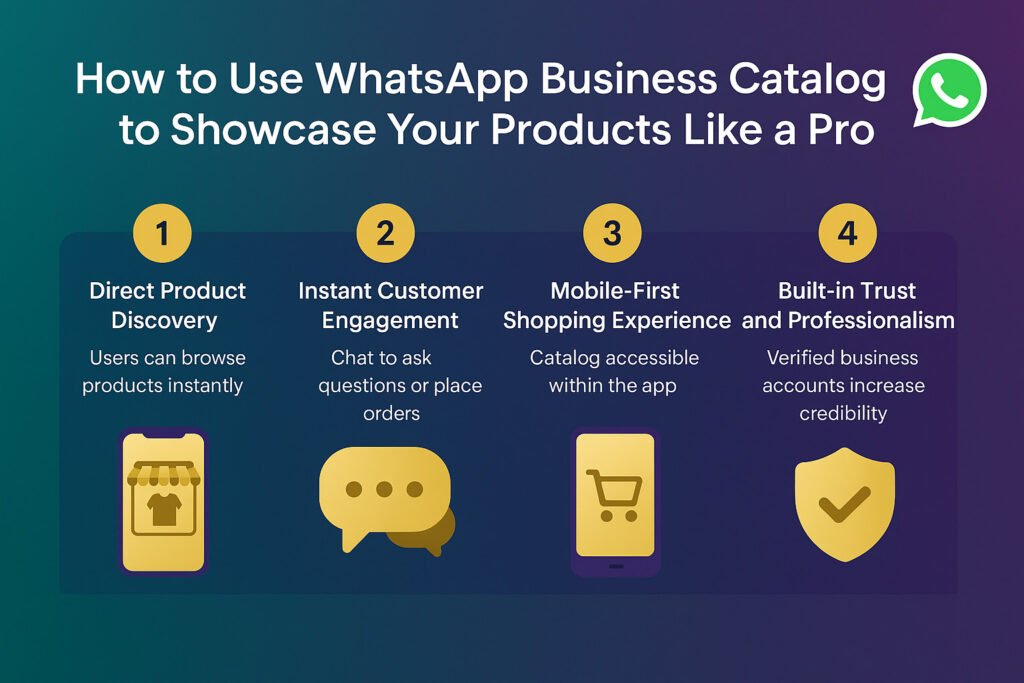 How to Use WhatsApp Business Catalog to Showcase Your Products Like a Pro

1
Direct Product Discovery
Users can browse products instantly

2
Instant Customer Engagement
Chat to ask questions or place orders

3
Mobile-First Shopping Experience
Catalog accessible within the app

4
Built-in Trust and Professionalism
Verified business accounts increase credibility